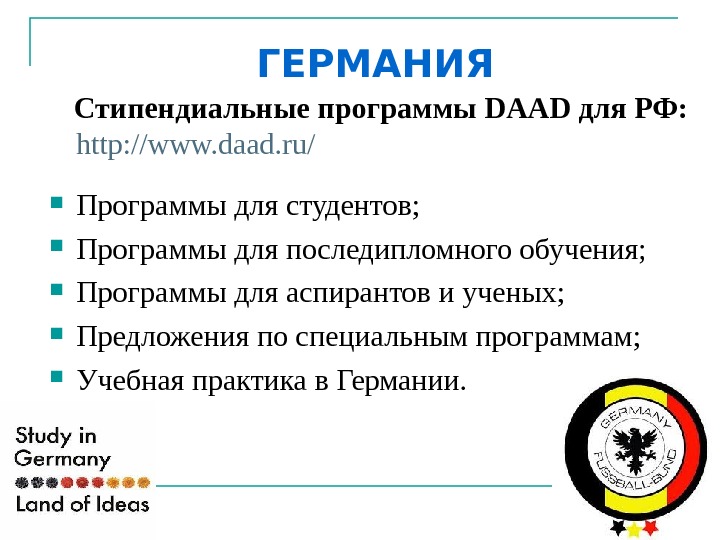 ГЕРМАНИЯ

Стипендиальные программы DAAD для РФ: http://www.daad.ru/

- Программы для студентов;
- Программы для последипломного обучения;
- Программы для аспирантов и ученых;
- Предложения по специальным программам;
- Учебная практика в Германии.

Study in Germany
Land of Ideas

GERMANY
FUSSBALL-BUND